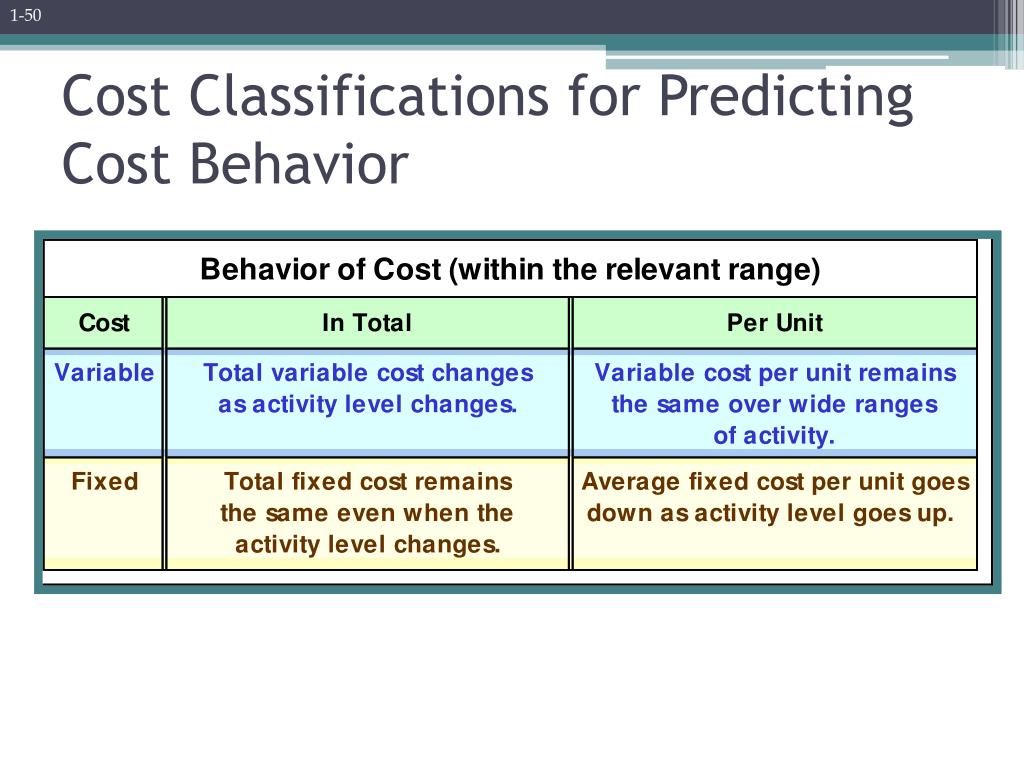 1-50

Cost Classifications for Predicting Cost Behavior

Behavior of Cost (within the relevant range)

| Cost | In Total | Per Unit |
|---|---|---|
| Variable | Total variable cost changes as activity level changes. | Variable cost per unit remains the same over wide ranges of activity. |
| Fixed | Total fixed cost remains the same even when the activity level changes. | Average fixed cost per unit goes down as activity level goes up. |